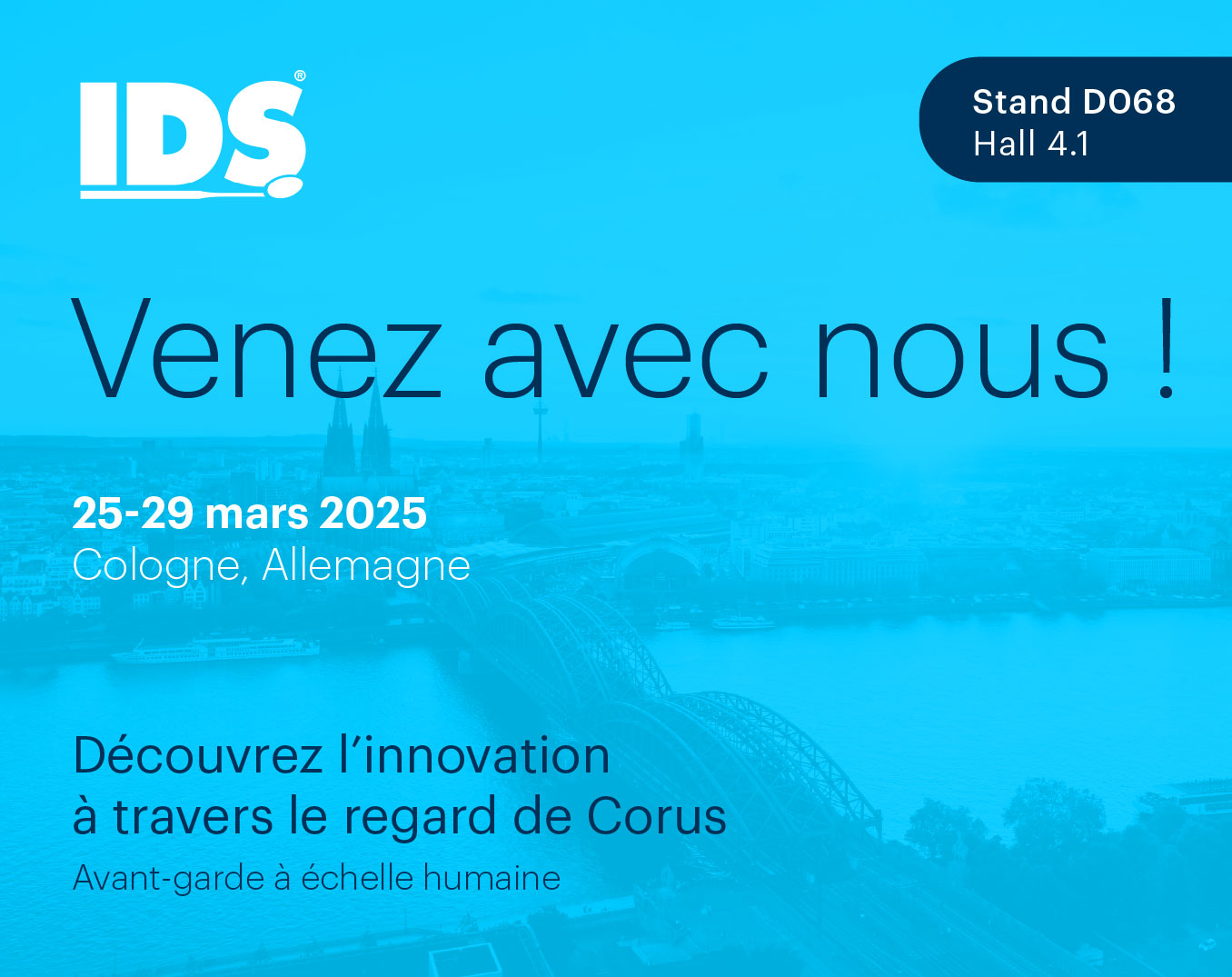 IDS®

Stand D068
Hall 4.1

Venez avec nous !

25-29 mars 2025
Cologne, Allemagne

Découvrez l'innovation à travers le regard de Corus

Avant-garde à échelle humaine